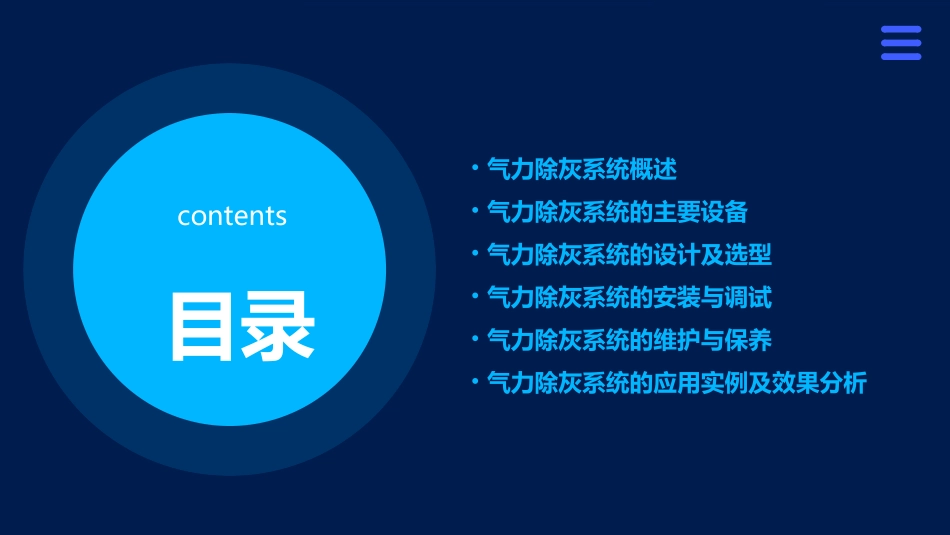 contents

目录

• 气力除灰系统概述
• 气力除灰系统的主要设备
• 气力除灰系统的设计及选型
• 气力除灰系统的安装与调试
• 气力除灰系统的维护与保养
• 气力除灰系统的应用实例及效果分析